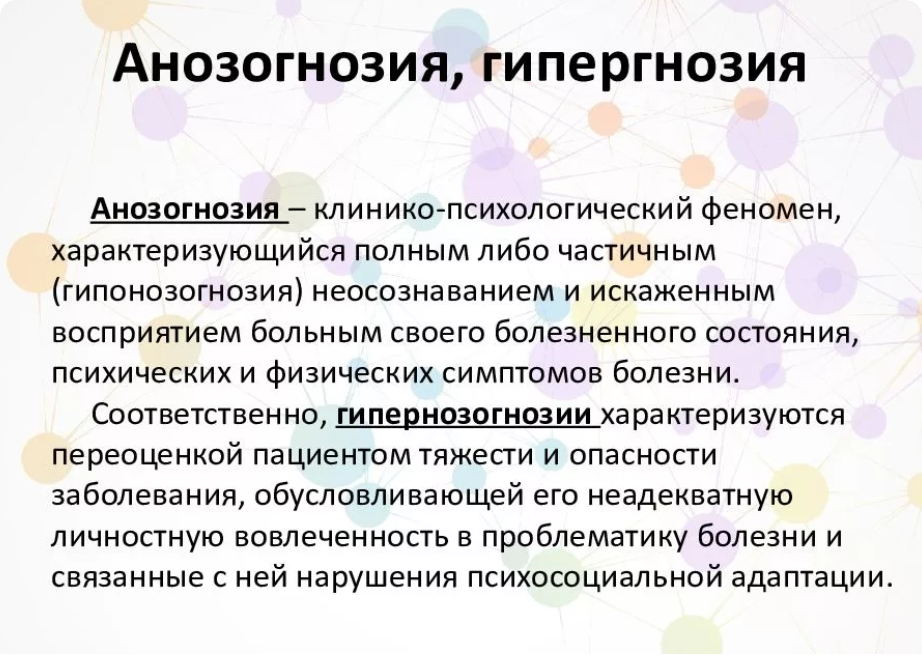 Анозогнозия, гипергнозия

Анозогнозия – клинико-психологический феномен, характеризующийся полным либо частичным (гипонозогнозия) неосознаванием и искаженным восприятием больным своего болезненного состояния, психических и физических симптомов болезни.

Соответственно, гипернозогнозии характеризуются переоценкой пациентом тяжести и опасности заболевания, обусловливающей его неадекватную личностную вовлеченность в проблематику болезни и связанные с ней нарушения психосоциальной адаптации.